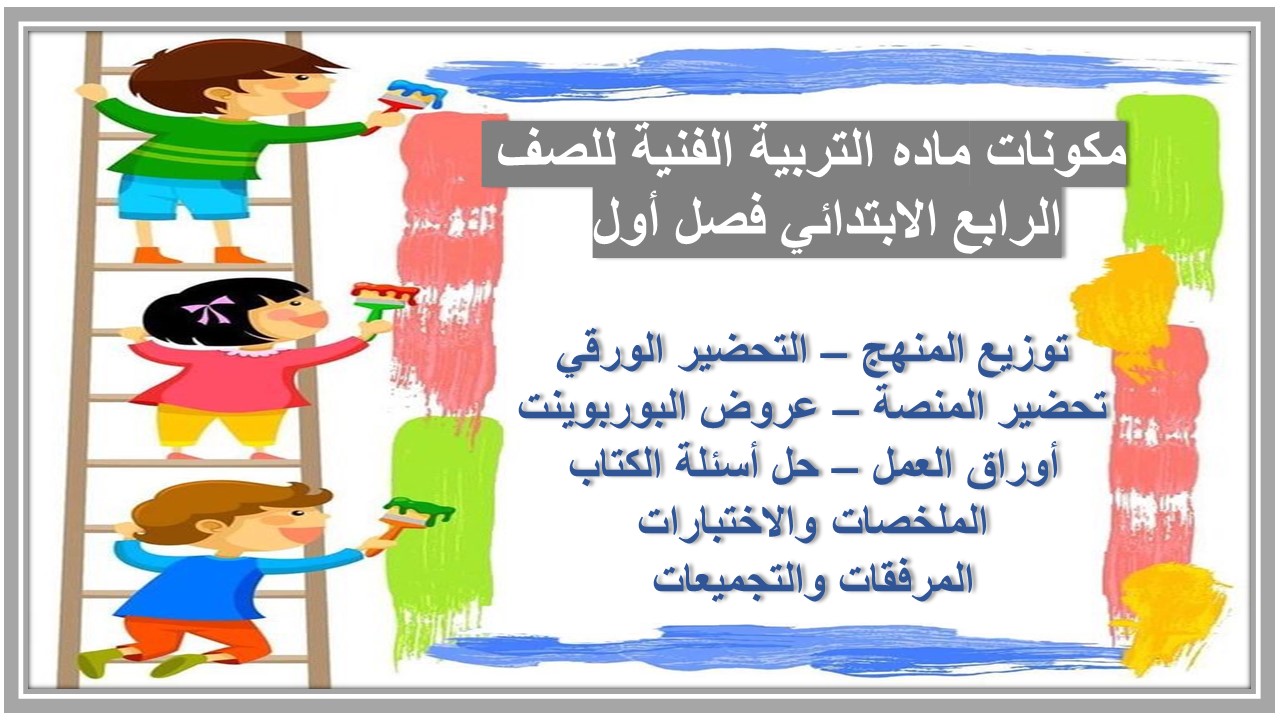 مكونات ماده التربية الفنية للصف الرابع الابتدائي فصل أول

توزيع المنهج – التحضير الورقي
تحضير المنصة – عروض البوربوينت
أوراق العمل – حل أسئلة الكتاب
الملخصات والاختبارات
المرفقات والتجميعات